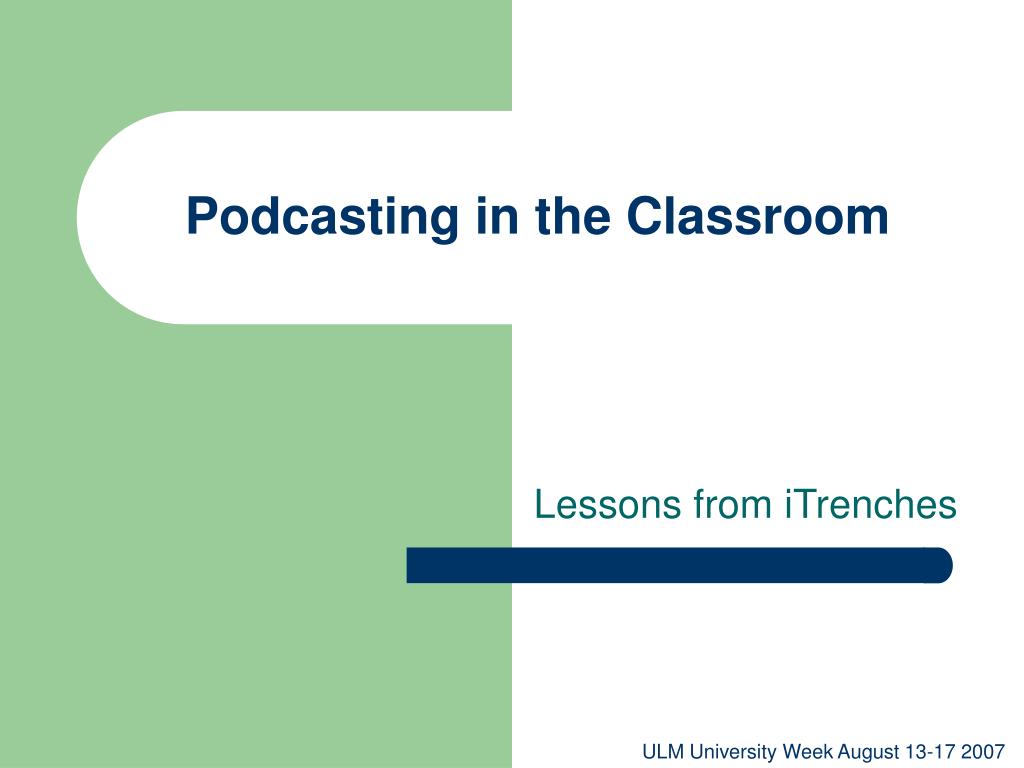 Podcasting in the Classroom

Lessons from iTrenches

ULM University Week August 13-17 2007